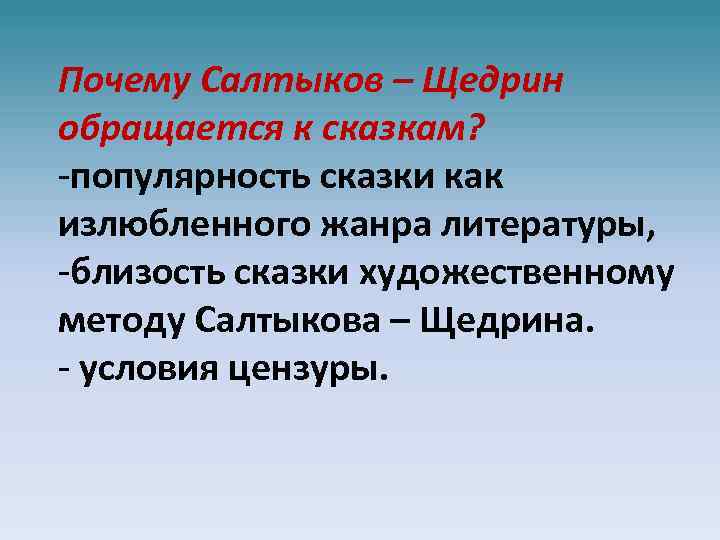 Почему Салтыков – Щедрин обращается к сказкам?
-популярность сказки как излюбленного жанра литературы,
-близость сказки художественному методу Салтыкова – Щедрина.
- условия цензуры.